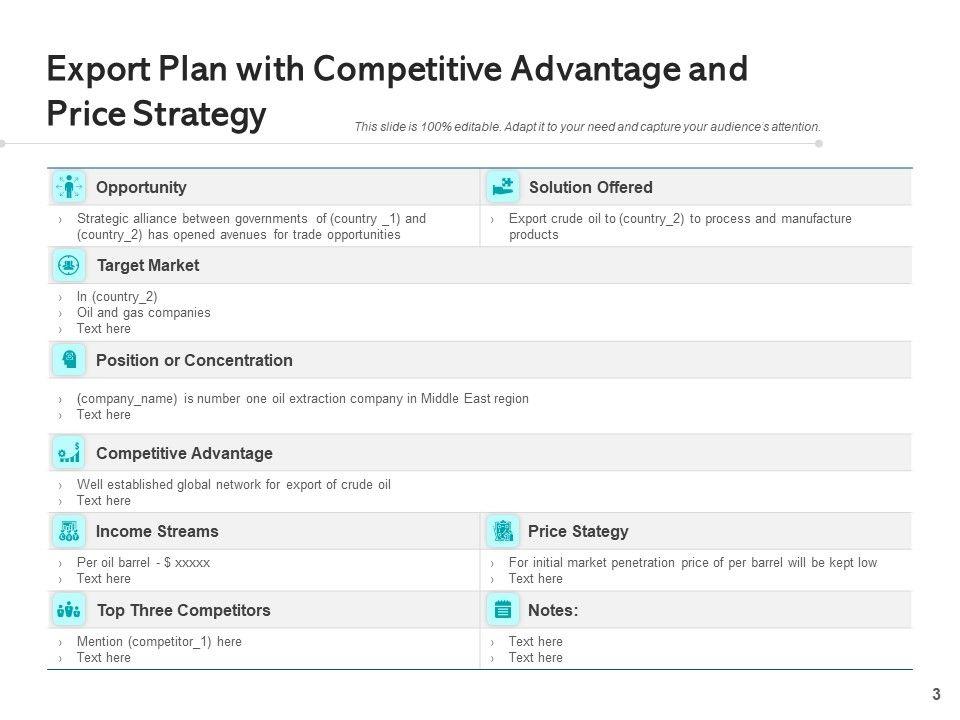 Export Plan with Competitive Advantage and Price Strategy

This slide is 100% editable. Adapt it to your need and capture your audience's attention.

Opportunity

› Strategic alliance between governments of (country _1) and (country_2) has opened avenues for trade opportunities

Solution Offered

› Export crude oil to (country_2) to process and manufacture products

Target Market

› In (country_2)
› Oil and gas companies
› Text here

Position or Concentration

› (company_name) is number one oil extraction company in Middle East region
› Text here

Competitive Advantage

› Well established global network for export of crude oil
› Text here

Income Streams

› Per oil barrel - $ xxxxx
› Text here

Price Stategy

› For initial market penetration price of per barrel will be kept low
› Text here

Top Three Competitors

› Mention (competitor_1) here
› Text here

Notes:

› Text here
› Text here

3